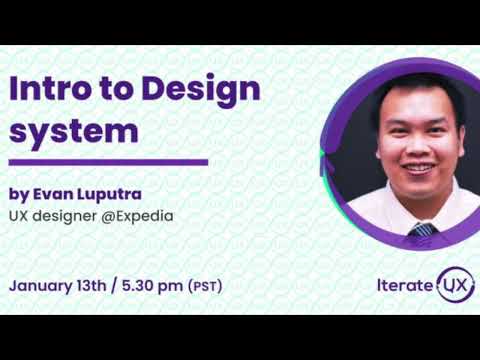 Intro to Design system

by Evan Luputra
UX designer @Expedia

January 13th / 5.30 pm (PST)

Iterate UX